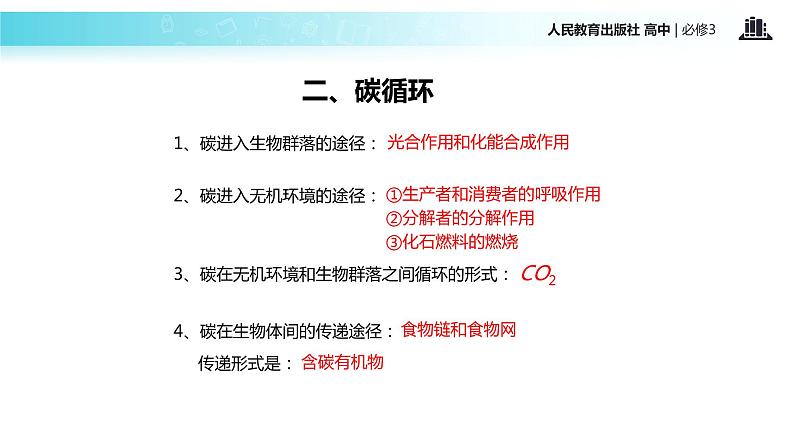 人民教育出版社 高中 | 必修3

二、碳循环

1、碳进入生物群落的途径： 光合作用和化能合成作用

2、碳进入无机环境的途径： ①生产者和消费者的呼吸作用
②分解者的分解作用
③化石燃料的燃烧

3、碳在无机环境和生物群落之间循环的形式： $CO_2$

4、碳在生物体间的传递途径： 食物链和食物网
传递形式是： 含碳有机物